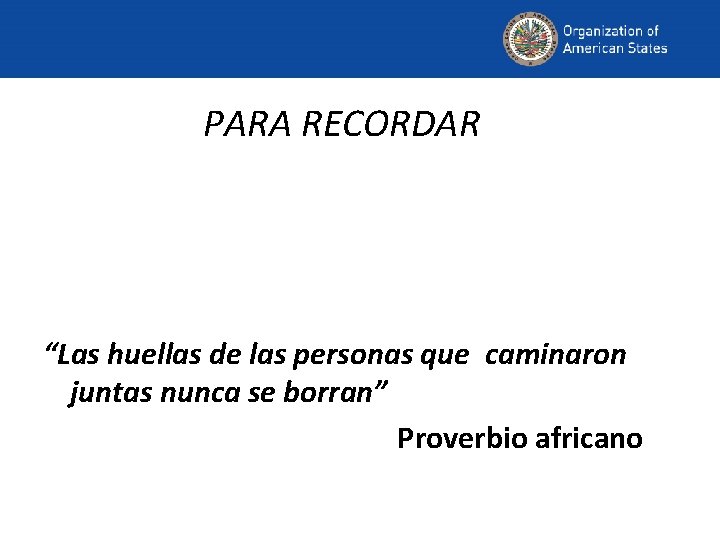 Organization of American States

PARA RECORDAR

“Las huellas de las personas que caminaron juntas nunca se borran”

Proverbio africano